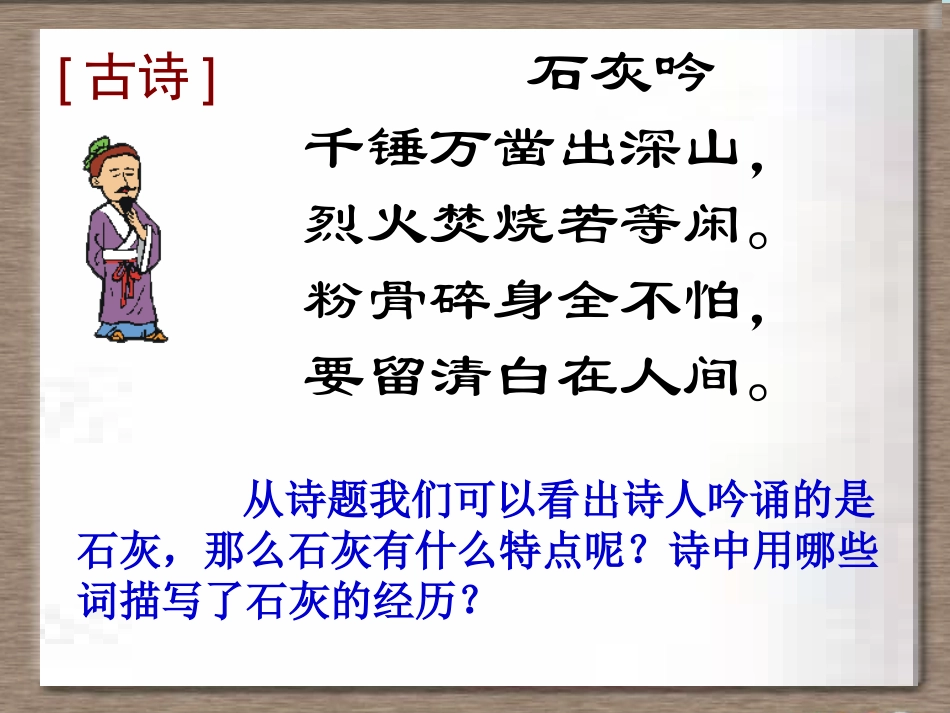 [古诗]

石灰吟

千锤万凿出深山，
烈火焚烧若等闲。
粉骨碎身全不怕，
要留清白在人间。

从诗题我们可以看出诗人吟诵的是石灰，那么石灰有什么特点呢？诗中用哪些词描写了石灰的经历？